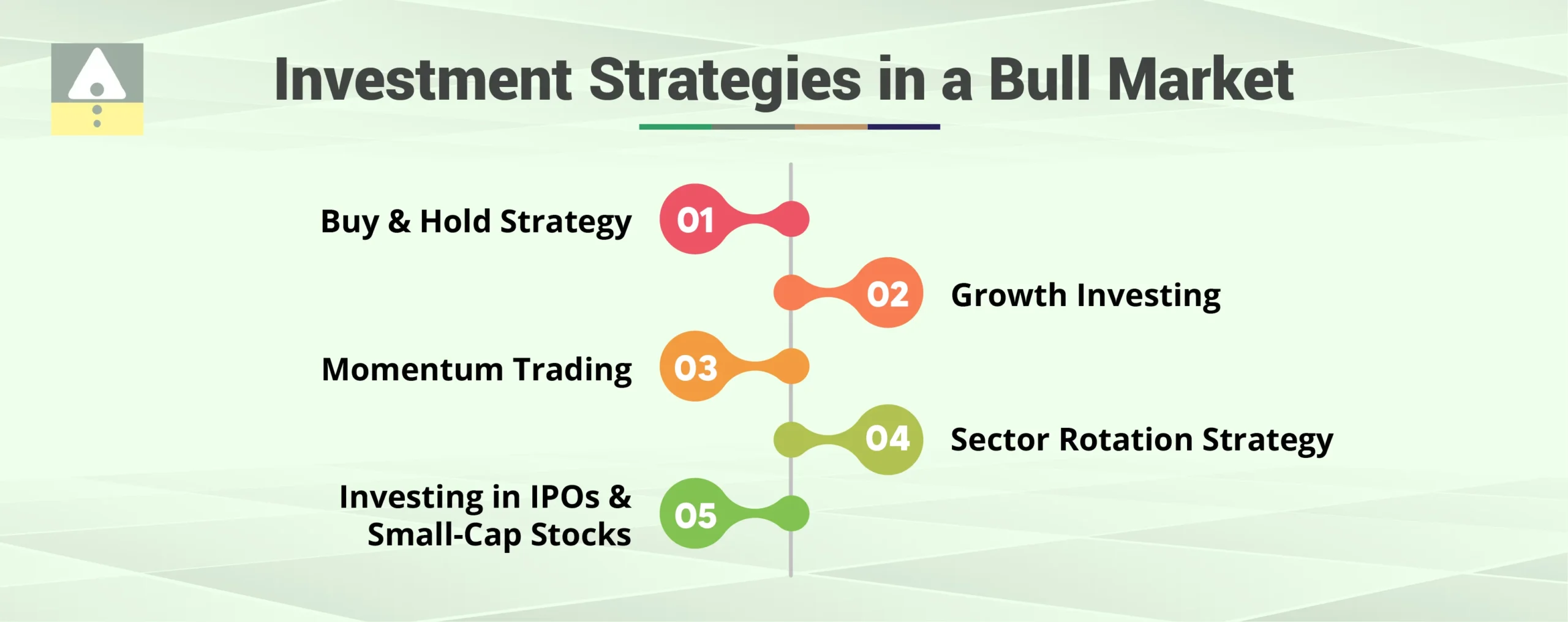 Investment Strategies in a Bull Market

Buy & Hold Strategy 01

02 Growth Investing

Momentum Trading 03

04 Sector Rotation Strategy

Investing in IPOs & Small-Cap Stocks 05